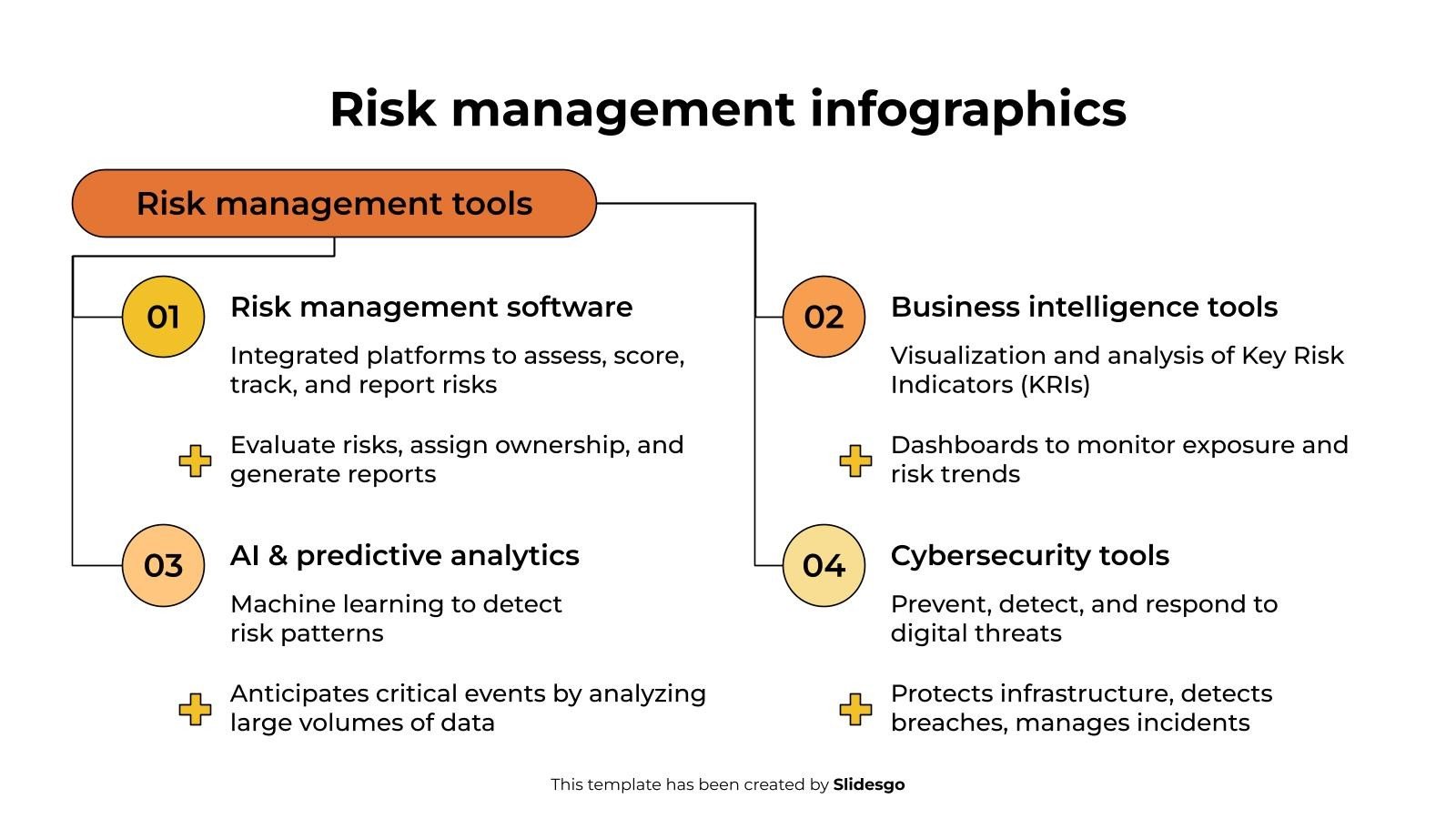 Risk management infographics

Risk management tools

01

Risk management software

Integrated platforms to assess, score, track, and report risks

Evaluate risks, assign ownership, and generate reports

03

AI & predictive analytics

Machine learning to detect risk patterns

Anticipates critical events by analyzing large volumes of data

02

Business intelligence tools

Visualization and analysis of Key Risk Indicators (KRIs)

Dashboards to monitor exposure and risk trends

04

Cybersecurity tools

Prevent, detect, and respond to digital threats

Protects infrastructure, detects breaches, manages incidents

This template has been created by Slidesgo